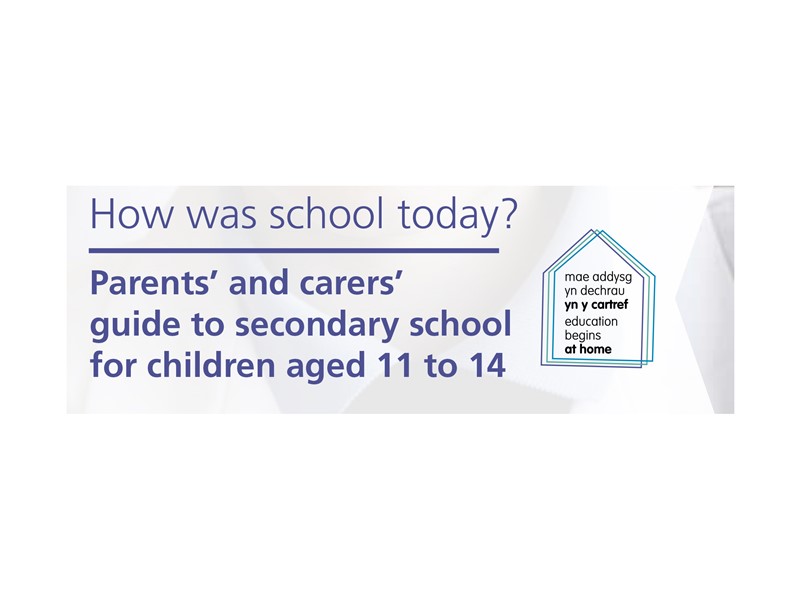 How was school today?

Parents' and carers' guide to secondary school for children aged 11 to 14

mae addysg
yn dechrau
yn y cartref
education
begins
at home